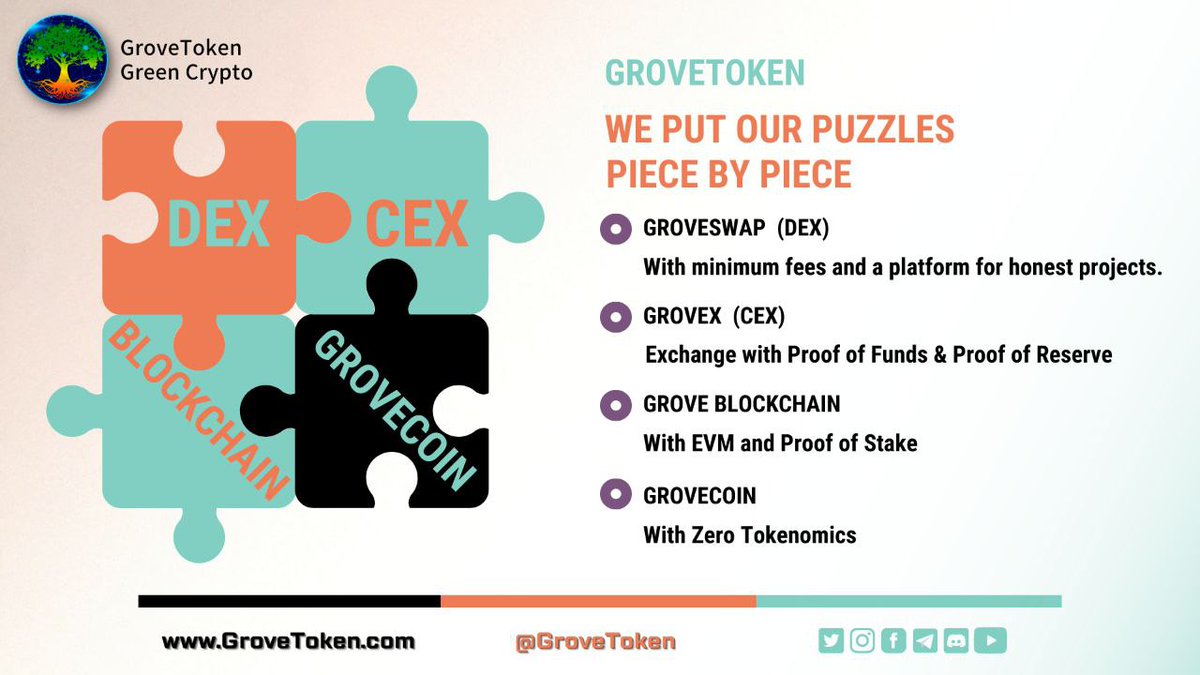 GroveToken
Green Crypto

DEX
CEX
BLOCKCHAIN
GROVECOIN

GROVETOKEN

WE PUT OUR PUZZLES PIECE BY PIECE

GROVESWAP (DEX)
With minimum fees and a platform for honest projects.

GROVEX (CEX)
Exchange with Proof of Funds & Proof of Reserve

GROVE BLOCKCHAIN
With EVM and Proof of Stake

GROVECOIN
With Zero Tokenomics

www.GroveToken.com

@GroveToken